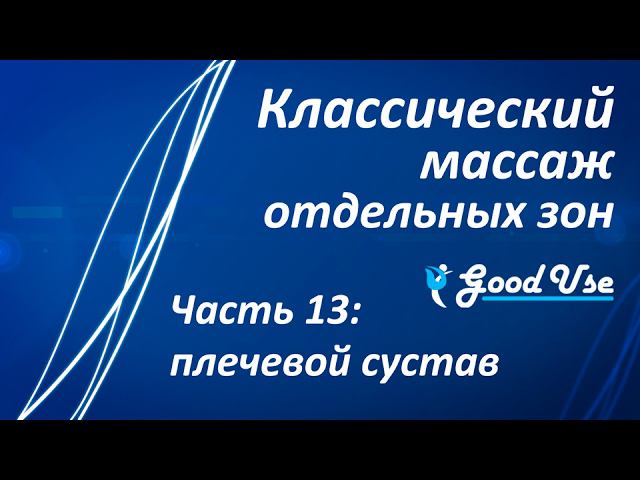 Классический массаж отдельных зон

Good Use

Часть 13: плечевой сустав